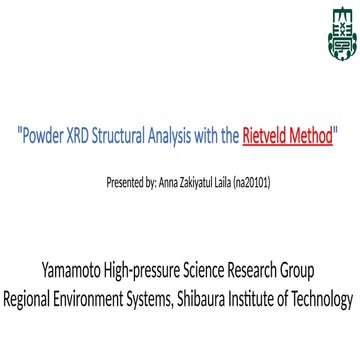 "Powder XRD Structural Analysis with the Rietveld Method"

Presented by: Anna Zakiyatul Laila (na20101)

Yamamoto High-pressure Science Research Group
Regional Environment Systems, Shibaura Institute of Technology